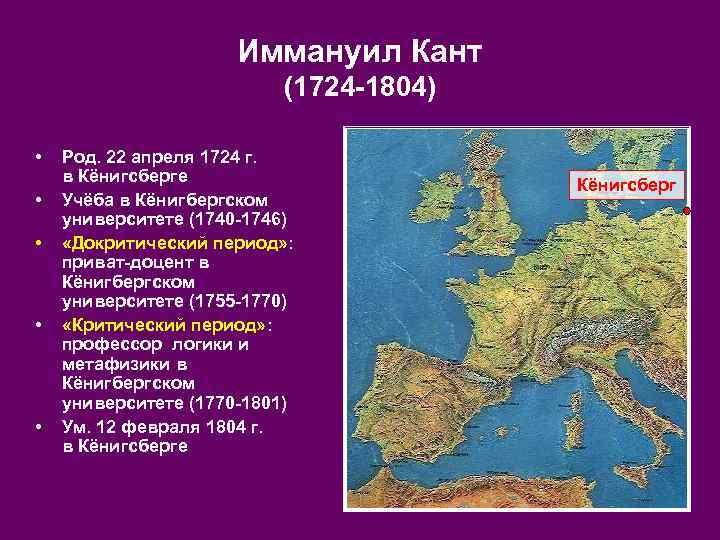 Иммануил Кант
(1724-1804)

• Род. 22 апреля 1724 г. в Кёнигсберге
• Учёба в Кёнигбергском университете (1740-1746)
• «Докритический период»: приват-доцент в Кёнигбергском университете (1755-1770)
• «Критический период»: профессор логики и метафизики в Кёнигбергском университете (1770-1801)
• Ум. 12 февраля 1804 г. в Кёнигсберге

Кёнигсберг